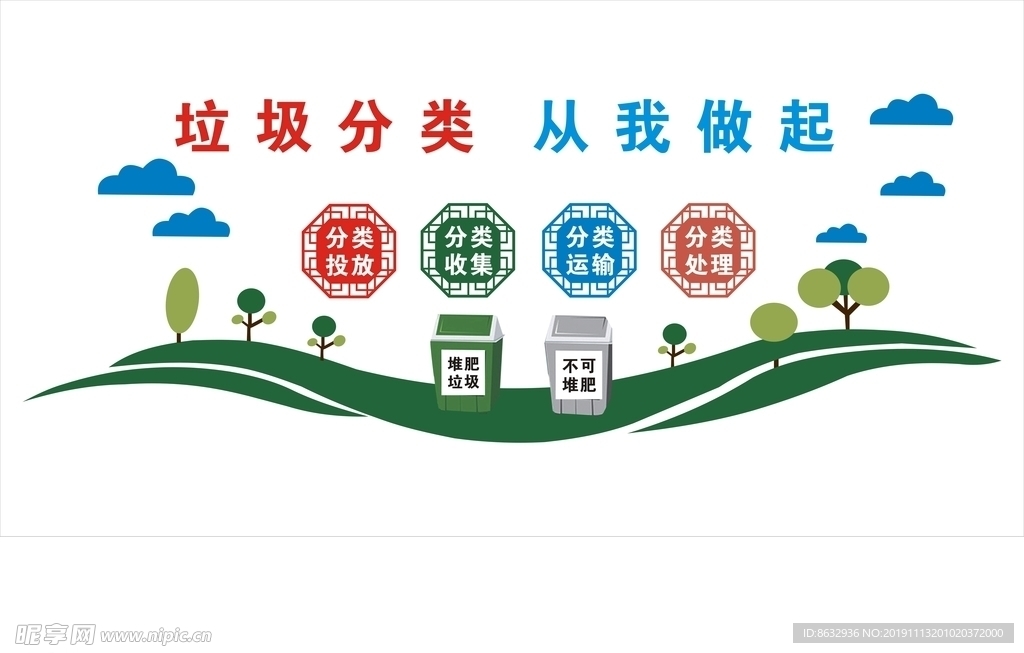 垃圾分类 从我做起

分类投放

分类收集

分类运输

分类处理

堆肥垃圾

不可堆肥

昵享网 www.nipic.cn

ID:8632936 NO:20191113201020372000